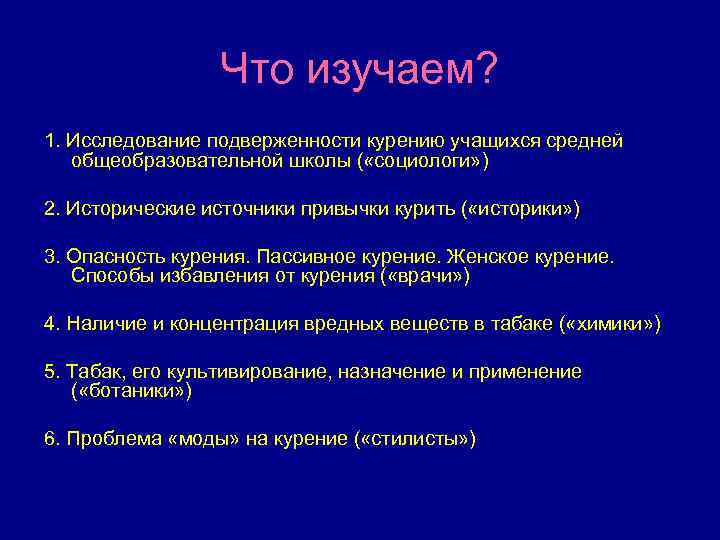 Что изучаем?

1. Исследование подверженности курению учащихся средней общеобразовательной школы («социологи»)

2. Исторические источники привычки курить («историки»)

3. Опасность курения. Пассивное курение. Женское курение. Способы избавления от курения («врачи»)

4. Наличие и концентрация вредных веществ в табаке («химики»)

5. Табак, его культивирование, назначение и применение («ботаники»)

6. Проблема «моды» на курение («стилисты»)